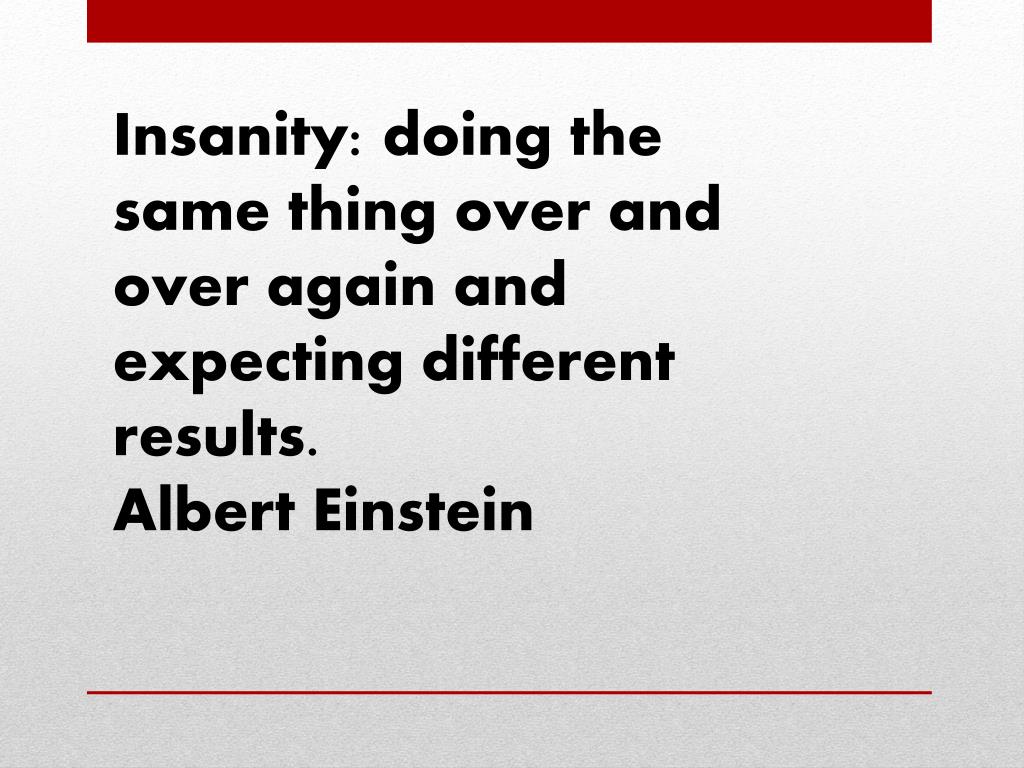 Insanity: doing the same thing over and over again and expecting different results.
Albert Einstein